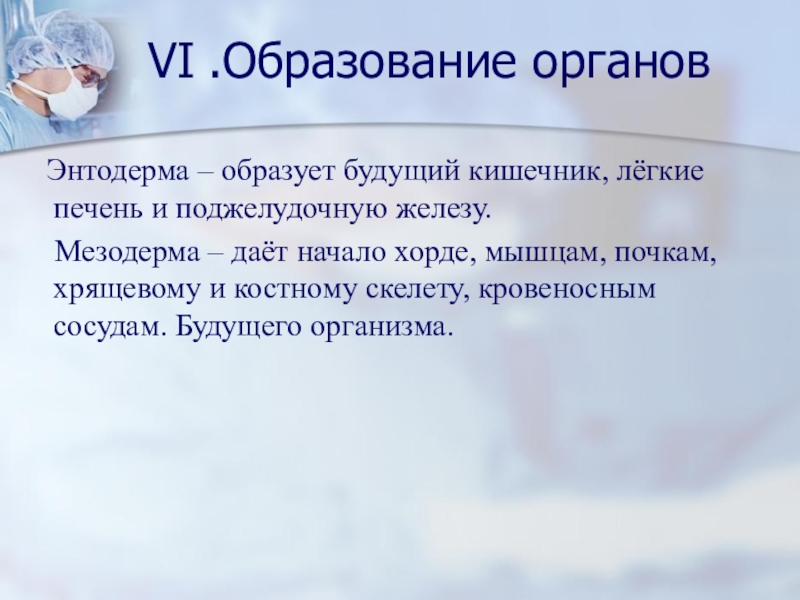 VI .Образование органов

Энтодерма – образует будущий кишечник, лёгкие печень и поджелудочную железу.

Мезодерма – даёт начало хорде, мышцам, почкам, хрящевому и костному скелету, кровеносным сосудам. Будущего организма.